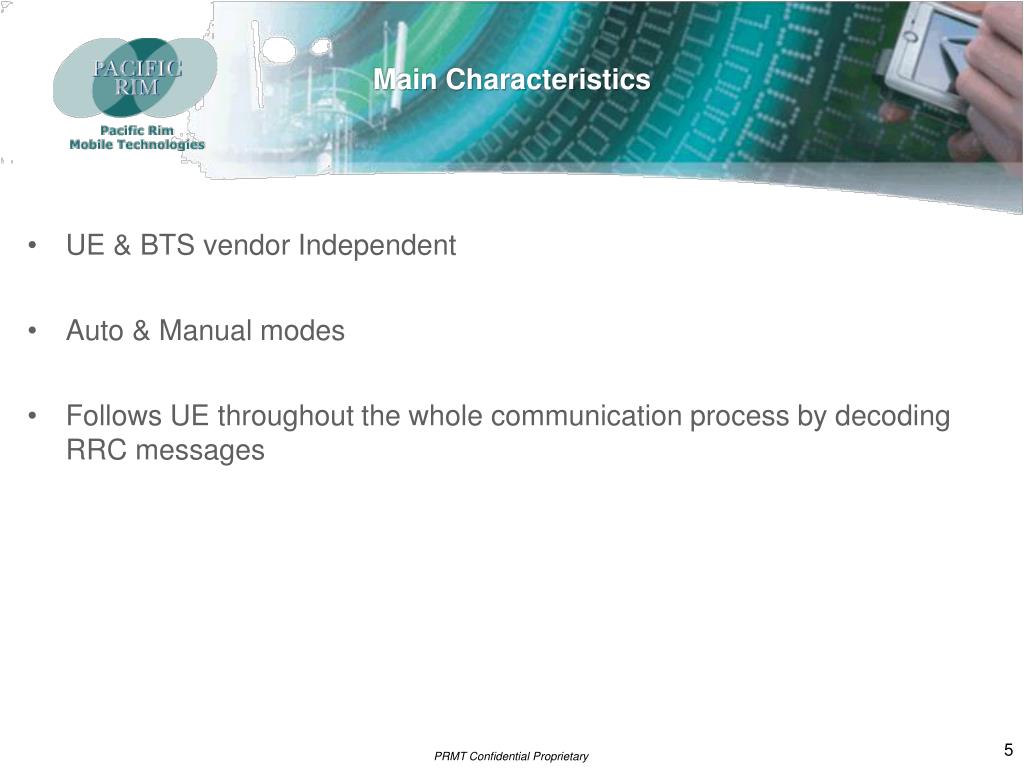 PACIFIC RIM

Pacific Rim Mobile Technologies

Main Characteristics

• UE & BTS vendor Independent

• Auto & Manual modes

• Follows UE throughout the whole communication process by decoding RRC messages

PRMT Confidential Proprietary

5